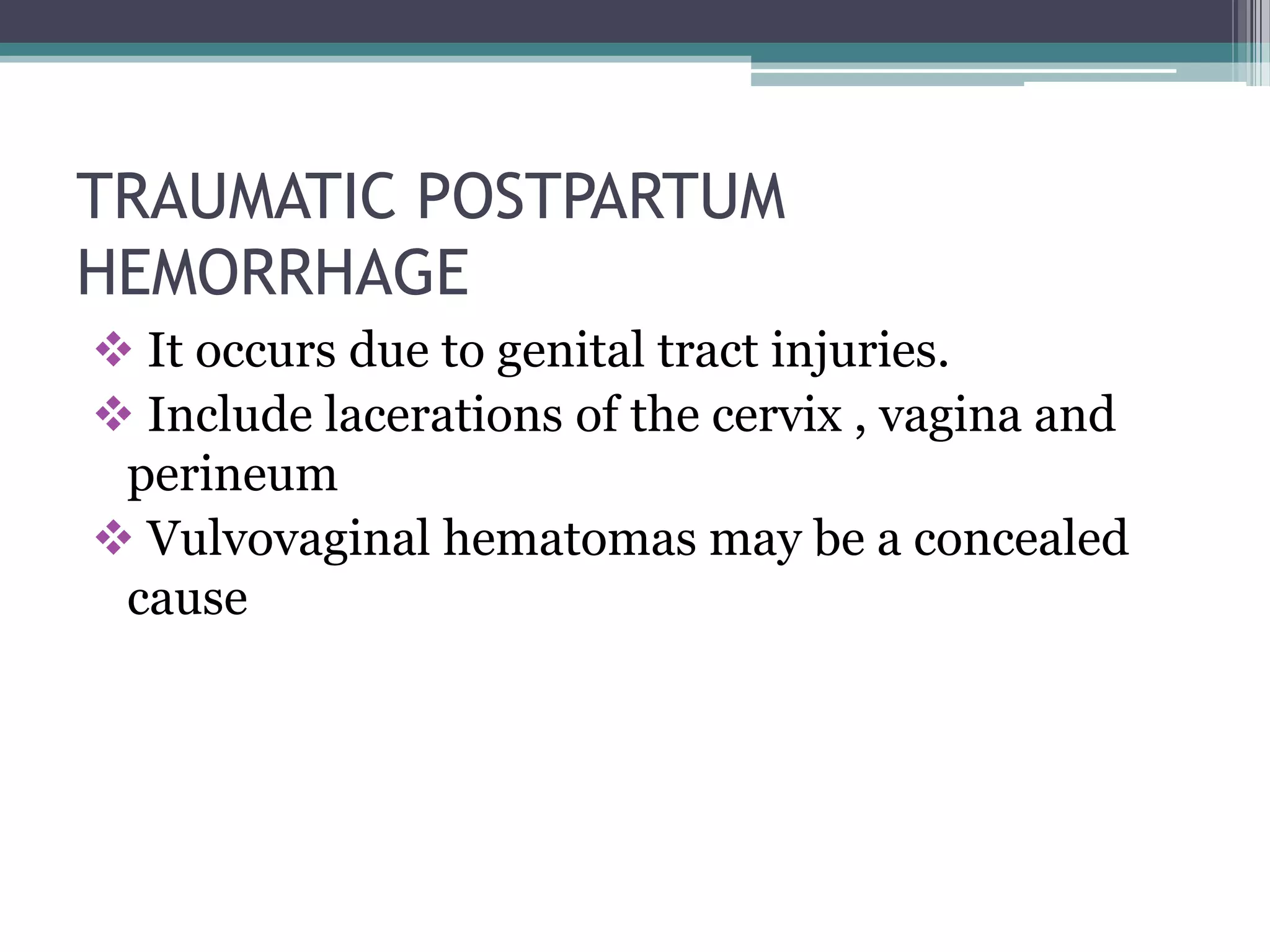 TRAUMATIC POSTPARTUM HEMORRHAGE

❖ It occurs due to genital tract injuries.
❖ Include lacerations of the cervix , vagina and perineum
❖ Vulvovaginal hematomas may be a concealed cause